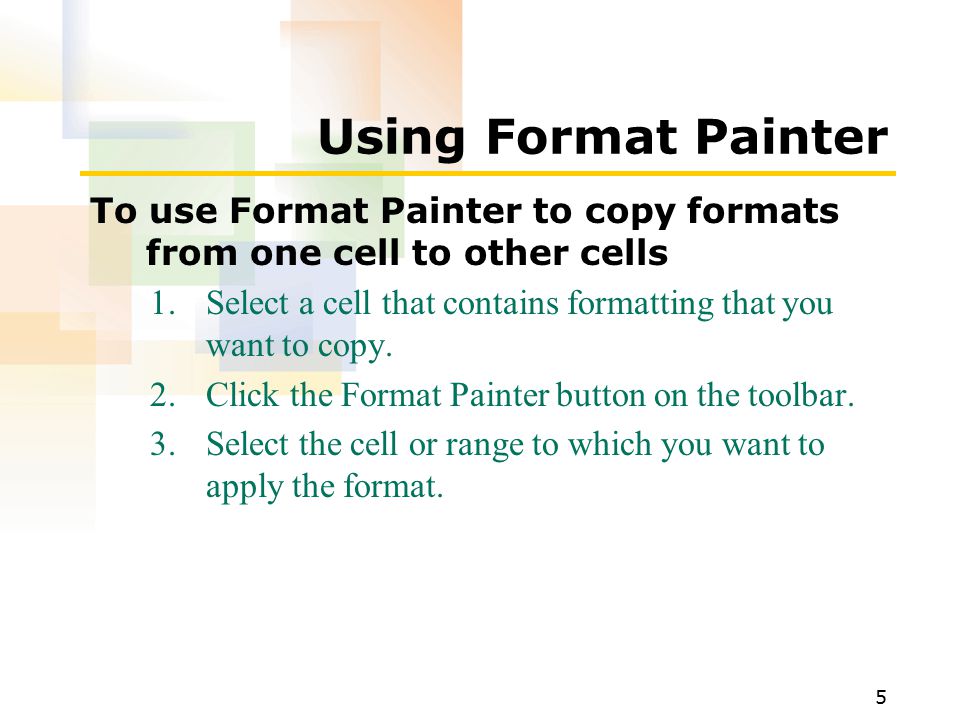 Using Format Painter

To use Format Painter to copy formats from one cell to other cells

1. Select a cell that contains formatting that you want to copy.
2. Click the Format Painter button on the toolbar.
3. Select the cell or range to which you want to apply the format.

5